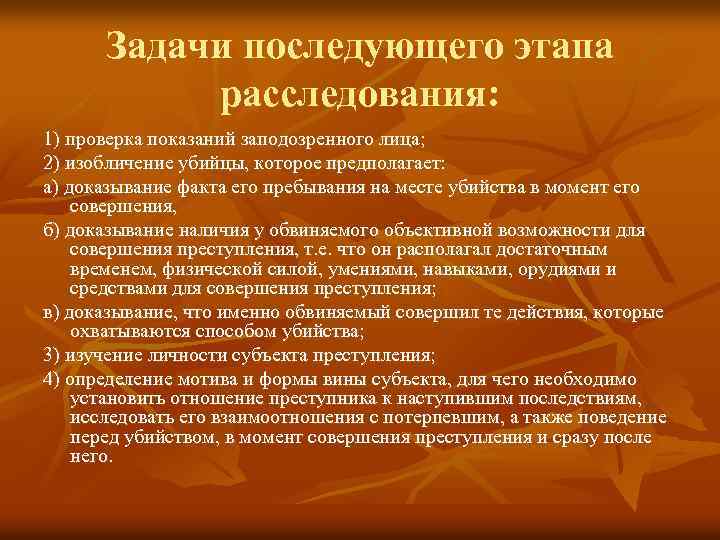 Задачи последующего этапа расследования:

1) проверка показаний заподозренного лица;

2) изобличение убийцы, которое предполагает:

а) доказывание факта его пребывания на месте убийства в момент его совершения,

б) доказывание наличия у обвиняемого объективной возможности для совершения преступления, т.е. что он располагал достаточным временем, физической силой, умениями, навыками, орудиями и средствами для совершения преступления;

в) доказывание, что именно обвиняемый совершил те действия, которые охватываются способом убийства;

3) изучение личности субъекта преступления;

4) определение мотива и формы вины субъекта, для чего необходимо установить отношение преступника к наступившим последствиям, исследовать его взаимоотношения с потерпевшим, а также поведение перед убийством, в момент совершения преступления и сразу после него.